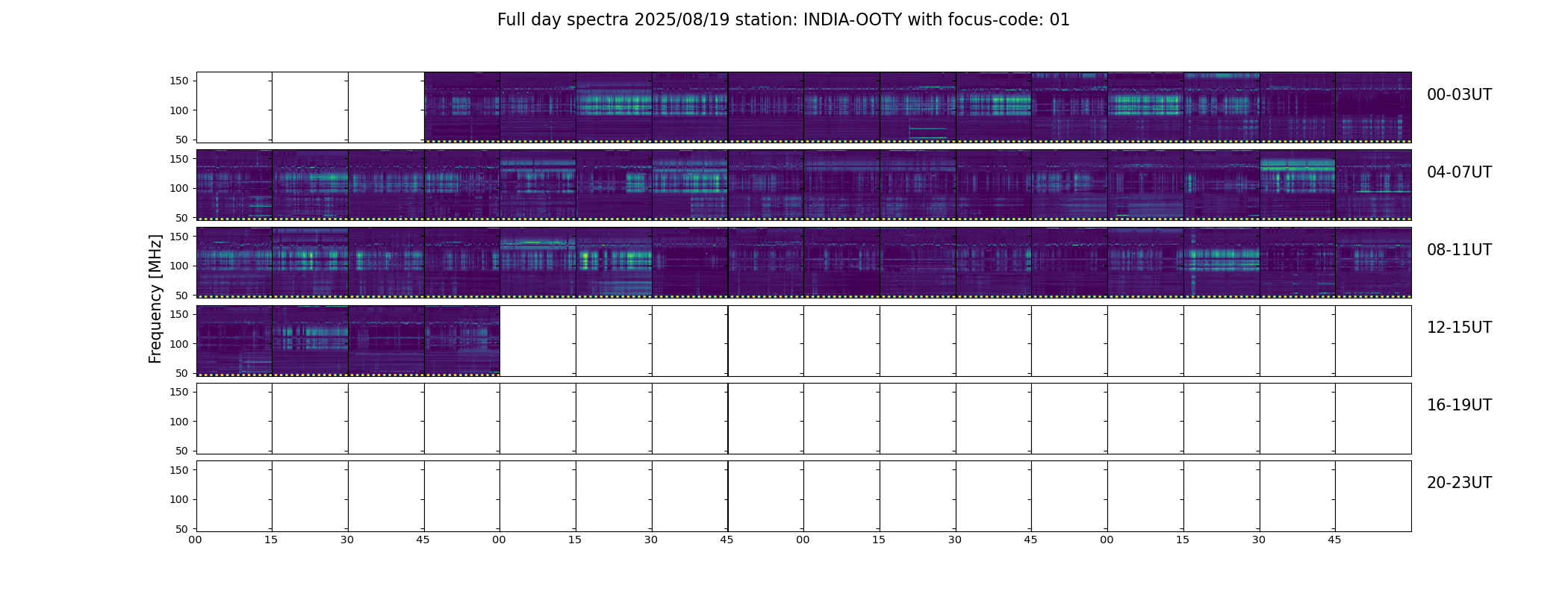 Full day spectra 2025/08/19 station: INDIA-OOTY with focus-code: 01

Frequency [MHz]

150
100
50
00-03UT

150
100
50
04-07UT

150
100
50
08-11UT

150
100
50
12-15UT

150
100
50
16-19UT

150
100
50
20-23UT

00 15 30 45 00 15 30 45 00 15 30 45 00 15 30 45